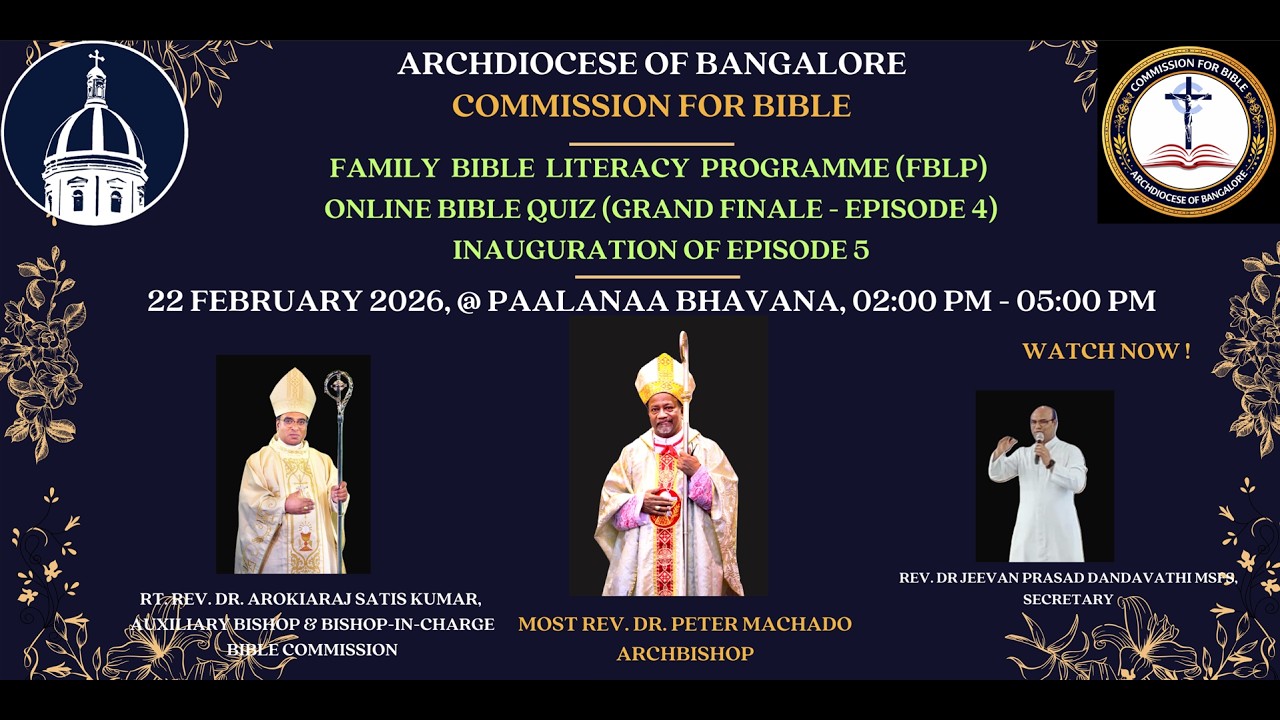 ARCHDIOCESE OF BANGALORE
COMMISSION FOR BIBLE

COMMISSION FOR BIBLE
ARCHDIOCESE OF BANGALORE

FAMILY BIBLE LITERACY PROGRAMME (FBLP)
ONLINE BIBLE QUIZ (GRAND FINALE - EPISODE 4)
INAUGURATION OF EPISODE 5

22 FEBRUARY 2026, @ PAALANAA BHAVANA, 02:00 PM - 05:00 PM

WATCH NOW !

RT. REV. DR. AROKIARAJ SATIS KUMAR, AUXILIARY BISHOP & BISHOP-IN-CHARGE BIBLE COMMISSION

MOST REV. DR. PETER MACHADO ARCHBISHOP

REV. DR JEEVAN PRASAD DANDAVATHI MSFS, SECRETARY